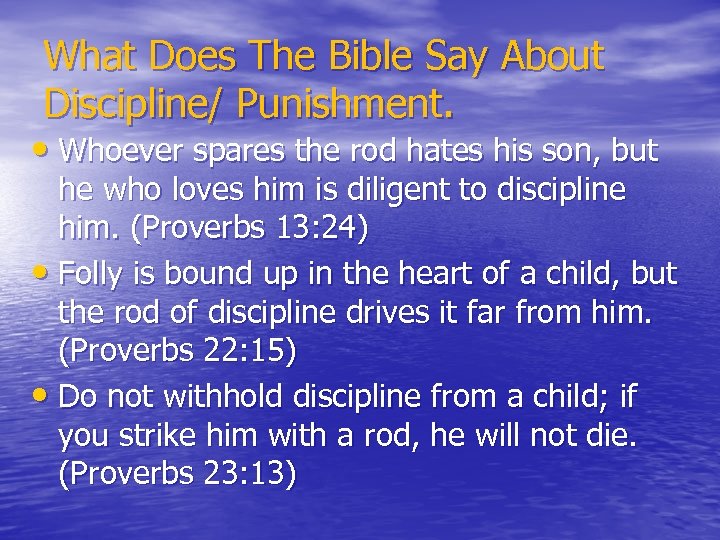 What Does The Bible Say About Discipline/ Punishment.

• Whoever spares the rod hates his son, but he who loves him is diligent to discipline him. (Proverbs 13:24)

• Folly is bound up in the heart of a child, but the rod of discipline drives it far from him. (Proverbs 22:15)

• Do not withhold discipline from a child; if you strike him with a rod, he will not die. (Proverbs 23:13)